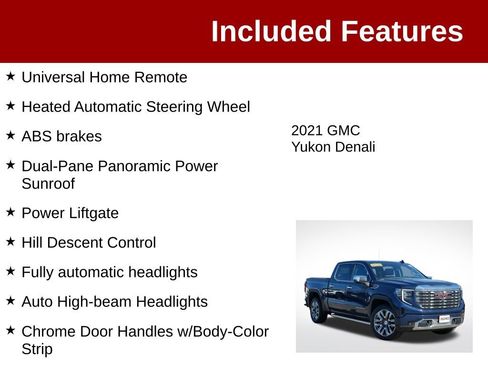 Included Features

★ Universal Home Remote

★ Heated Automatic Steering Wheel

★ ABS brakes

★ Dual-Pane Panoramic Power Sunroof

★ Power Liftgate

★ Hill Descent Control

★ Fully automatic headlights

★ Auto High-beam Headlights

★ Chrome Door Handles w/Body-Color Strip

2021 GMC
Yukon Denali